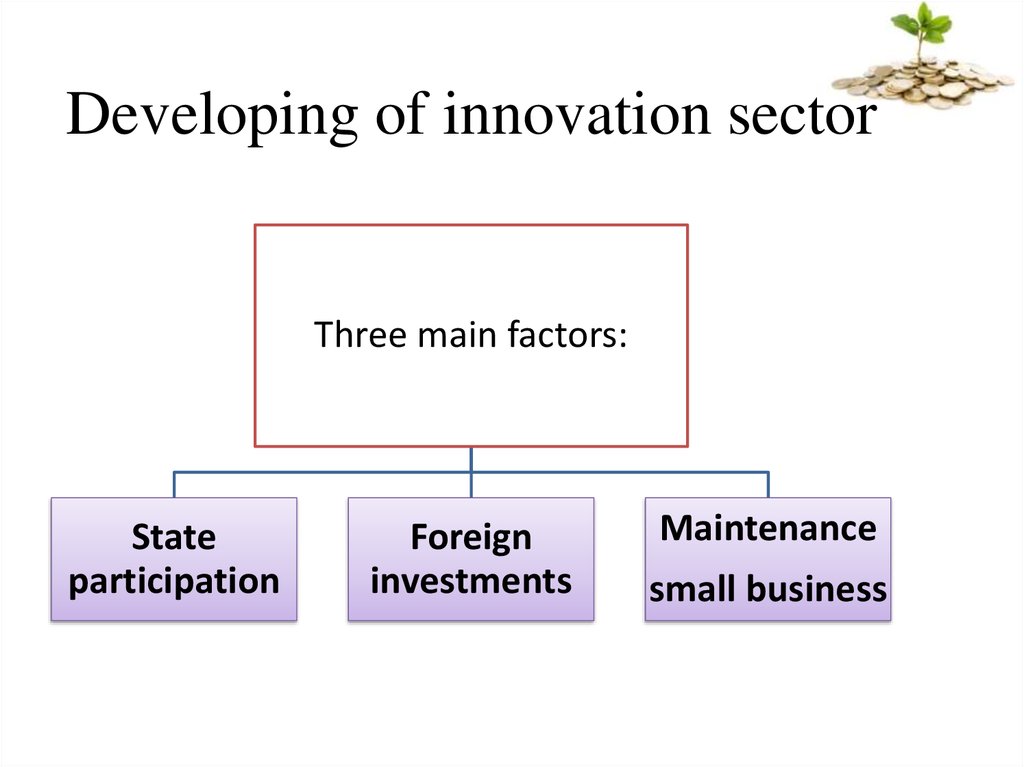 Developing of innovation sector

Three main factors:

State participation

Foreign investments

Maintenance small business